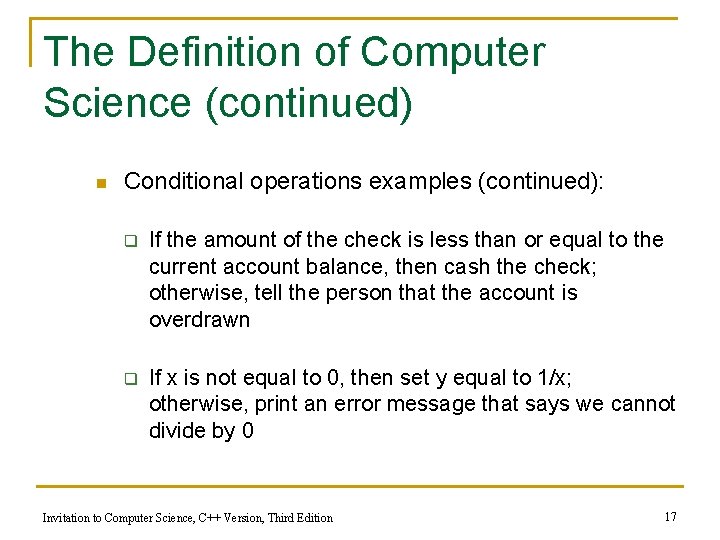 The Definition of Computer Science (continued)

- Conditional operations examples (continued):

  - If the amount of the check is less than or equal to the current account balance, then cash the check; otherwise, tell the person that the account is overdrawn

  - If x is not equal to 0, then set y equal to 1/x; otherwise, print an error message that says we cannot divide by 0

Invitation to Computer Science, C++ Version, Third Edition

17